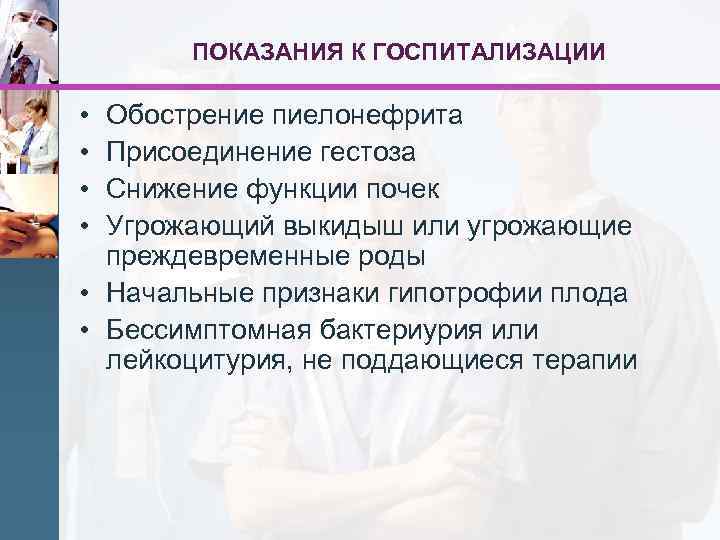 ПОКАЗАНИЯ К ГОСПИТАЛИЗАЦИИ

• Обострение пиелонефрита
• Присоединение гестоза
• Снижение функции почек
• Угрожающий выкидыш или угрожающие преждевременные роды
• Начальные признаки гипотрофии плода
• Бессимптомная бактериурия или лейкоцитурия, не поддающиеся терапии